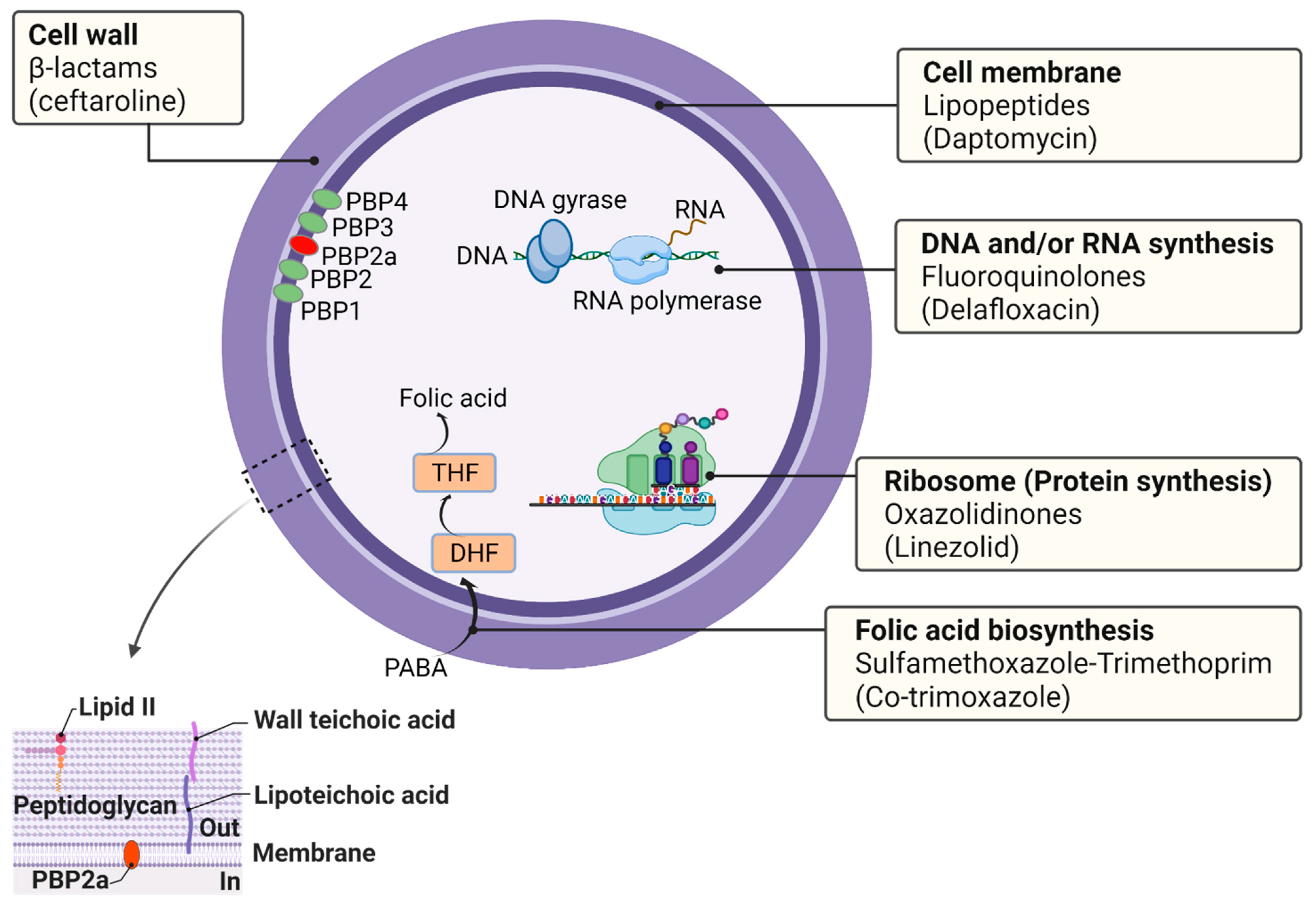 Cell wall
β-lactams
(ceftaroline)

Cell membrane
Lipopeptides
(Daptomycin)

PBP4
PBP3
PBP2a
PBP2
PBP1

DNA gyrase
RNA
DNA
RNA polymerase

DNA and/or RNA synthesis
Fluoroquinolones
(Delafloxacin)

Folic acid
THF
DHF
PABA

Ribosome (Protein synthesis)
Oxazolidinones
(Linezolid)

Folic acid biosynthesis
Sulfamethoxazole-Trimethoprim
(Co-trimoxazole)

Lipid II
Wall teichoic acid
Peptidoglycan
Lipoteichoic acid
Out
Membrane
PBP2a
In